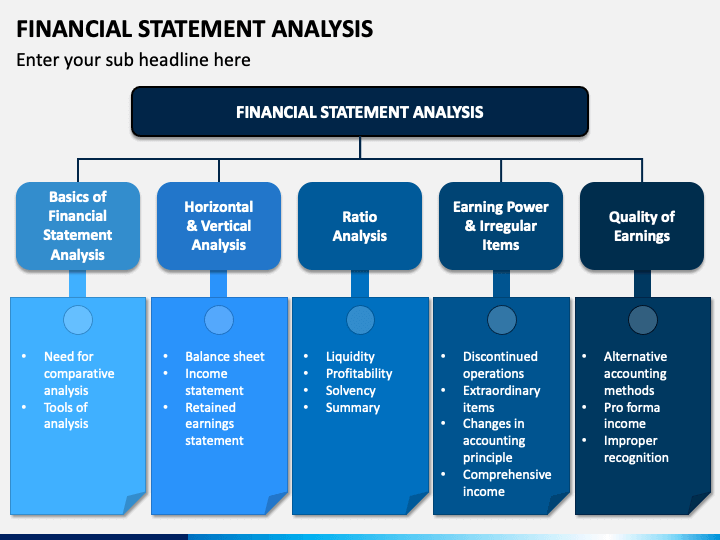 FINANCIAL STATEMENT ANALYSIS

Enter your sub headline here

FINANCIAL STATEMENT ANALYSIS

Basics of Financial Statement Analysis

- Need for comparative analysis
- Tools of analysis

Horizontal & Vertical Analysis

- Balance sheet
- Income statement
- Retained earnings statement

Ratio Analysis

- Liquidity
- Profitability
- Solvency
- Summary

Earning Power & Irregular Items

- Discontinued operations
- Extraordinary items
- Changes in accounting principle
- Comprehensive income

Quality of Earnings

- Alternative accounting methods
- Pro forma income
- Improper recognition